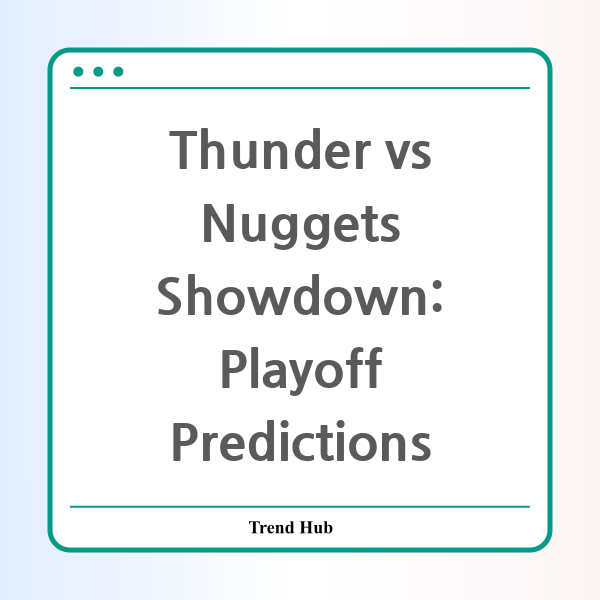 Thunder vs Nuggets Showdown: Playoff Predictions

Trend Hub